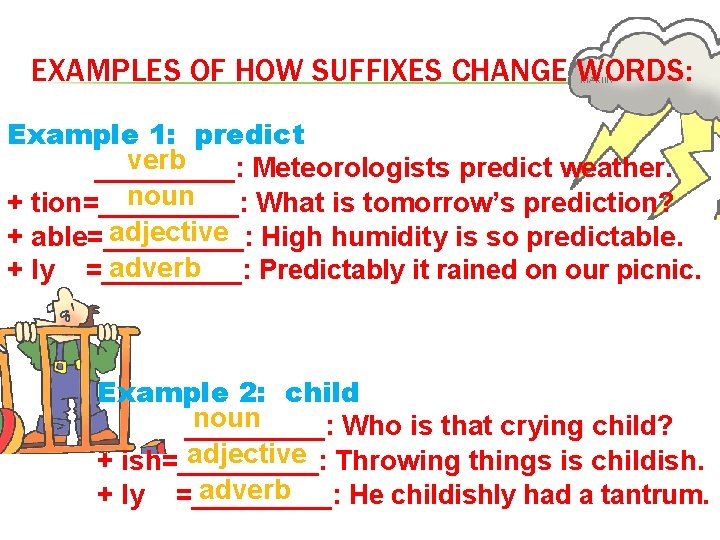 EXAMPLES OF HOW SUFFIXES CHANGE WORDS:

Example 1: predict
verb: Meteorologists predict weather.
+ tion= noun: What is tomorrow's prediction?
+ able= adjective: High humidity is so predictable.
+ ly = adverb: Predictably it rained on our picnic.

Example 2: child
noun: Who is that crying child?
+ ish= adjective: Throwing things is childish.
+ ly = adverb: He childishly had a tantrum.